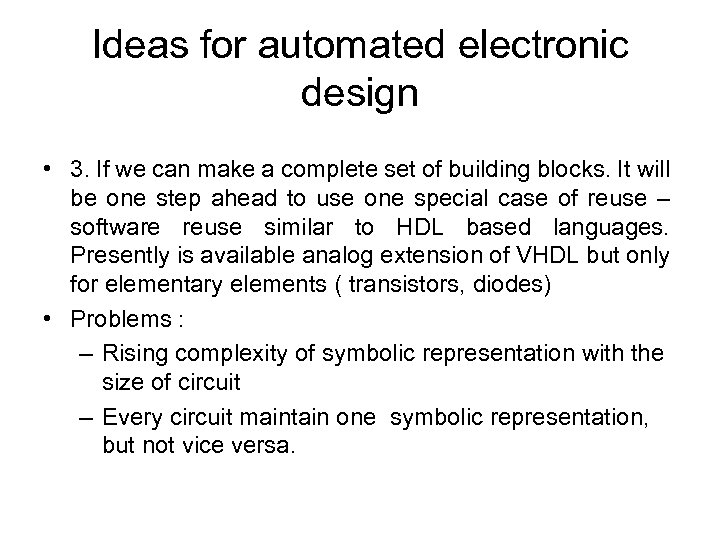 Ideas for automated electronic design

• 3. If we can make a complete set of building blocks. It will be one step ahead to use one special case of reuse – software reuse similar to HDL based languages. Presently is available analog extension of VHDL but only for elementary elements ( transistors, diodes)

• Problems :

– Rising complexity of symbolic representation with the size of circuit

– Every circuit maintain one symbolic representation, but not vice versa.